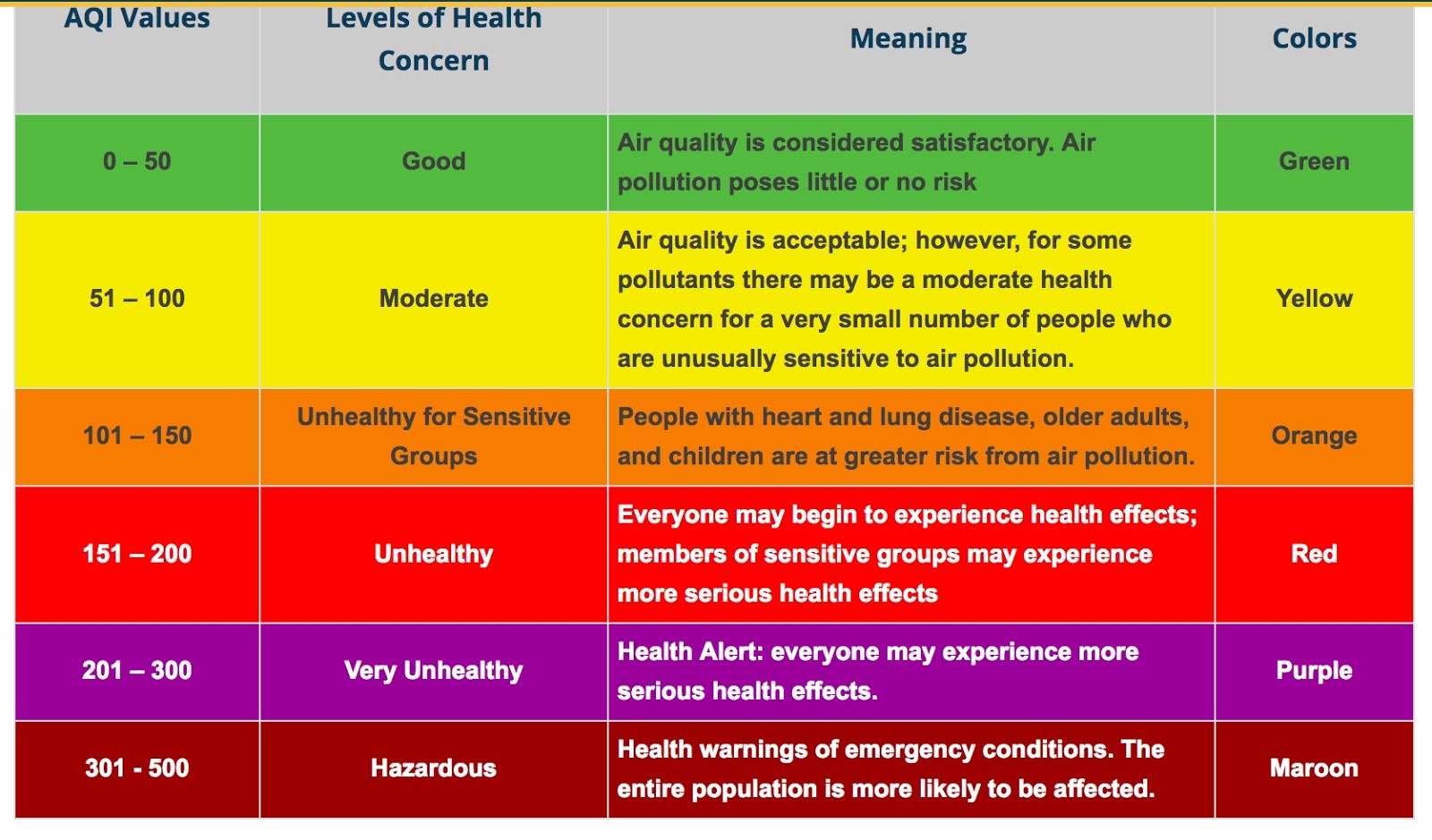 | AQI Values | Levels of Health Concern | Meaning | Colors |
|---|---|---|---|
| 0 – 50 | Good | Air quality is considered satisfactory. Air pollution poses little or no risk | Green |
| 51 – 100 | Moderate | Air quality is acceptable; however, for some pollutants there may be a moderate health concern for a very small number of people who are unusually sensitive to air pollution. | Yellow |
| 101 – 150 | Unhealthy for Sensitive Groups | People with heart and lung disease, older adults, and children are at greater risk from air pollution. | Orange |
| 151 – 200 | Unhealthy | Everyone may begin to experience health effects; members of sensitive groups may experience more serious health effects | Red |
| 201 – 300 | Very Unhealthy | Health Alert: everyone may experience more serious health effects. | Purple |
| 301 - 500 | Hazardous | Health warnings of emergency conditions. The entire population is more likely to be affected. | Maroon |